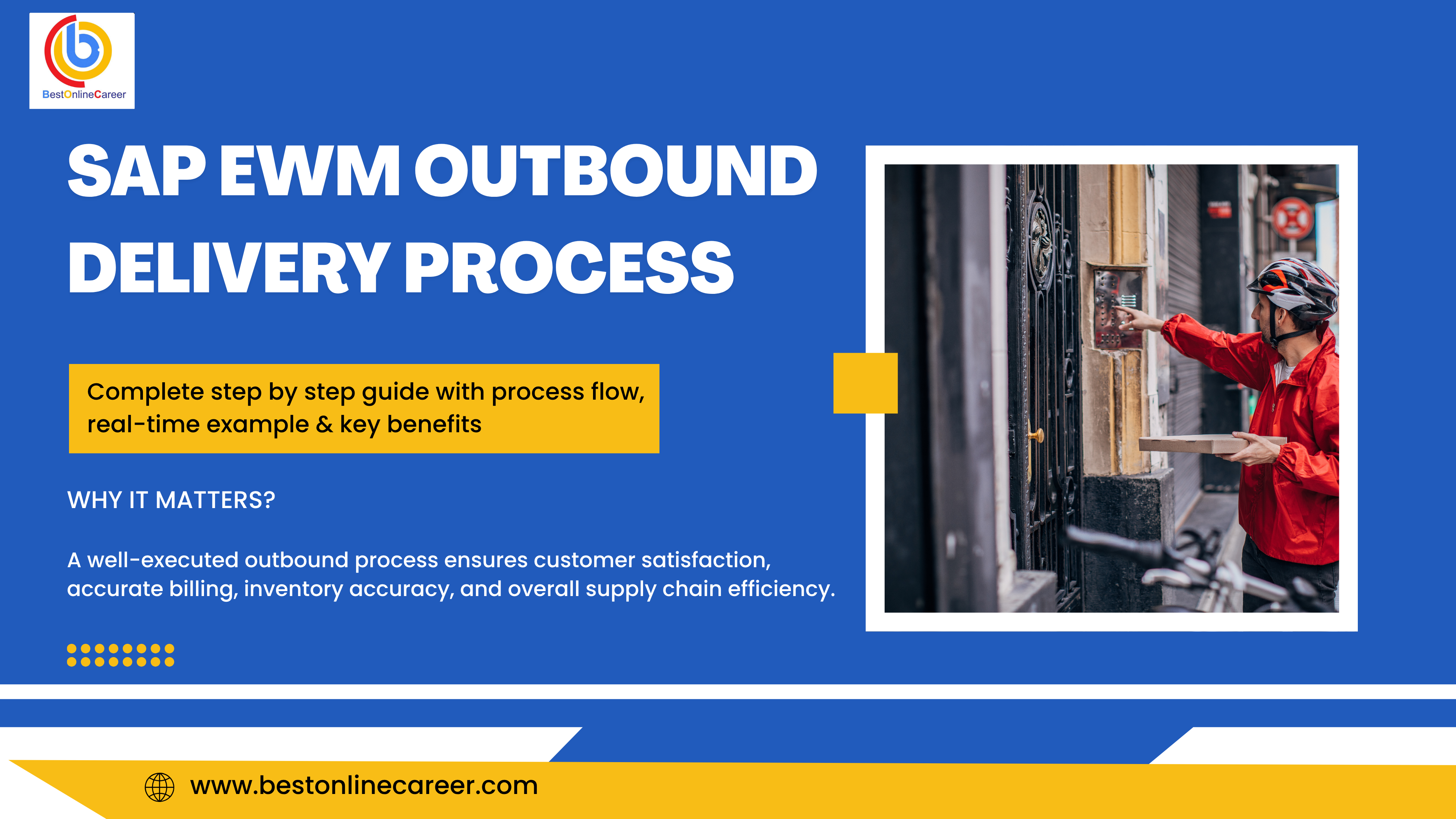 BestOnlineCareer

SAP EWM OUTBOUND DELIVERY PROCESS

Complete step by step guide with process flow, real-time example & key benefits

WHY IT MATTERS?

A well-executed outbound process ensures customer satisfaction, accurate billing, inventory accuracy, and overall supply chain efficiency.

www.bestonlinecareer.com